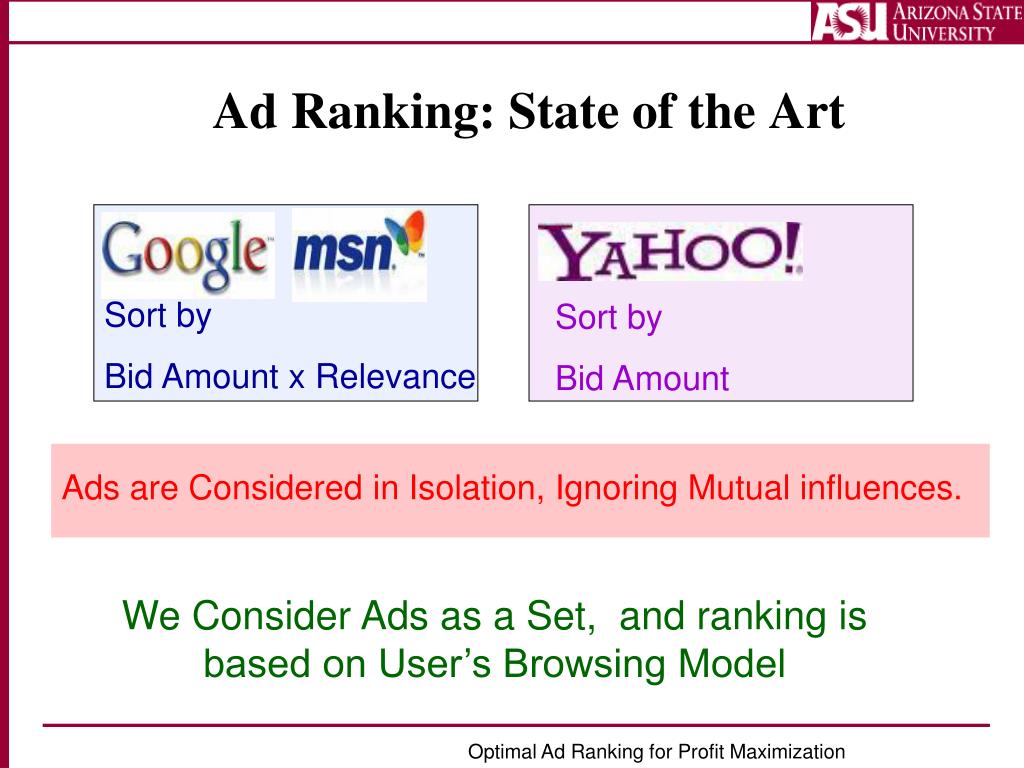 ASU ARIZONA STATE UNIVERSITY

Ad Ranking: State of the Art

Google msn

Sort by

Bid Amount x Relevance

YAHOO!

Sort by

Bid Amount

Ads are Considered in Isolation, Ignoring Mutual influences.

We Consider Ads as a Set, and ranking is based on User's Browsing Model

Optimal Ad Ranking for Profit Maximization